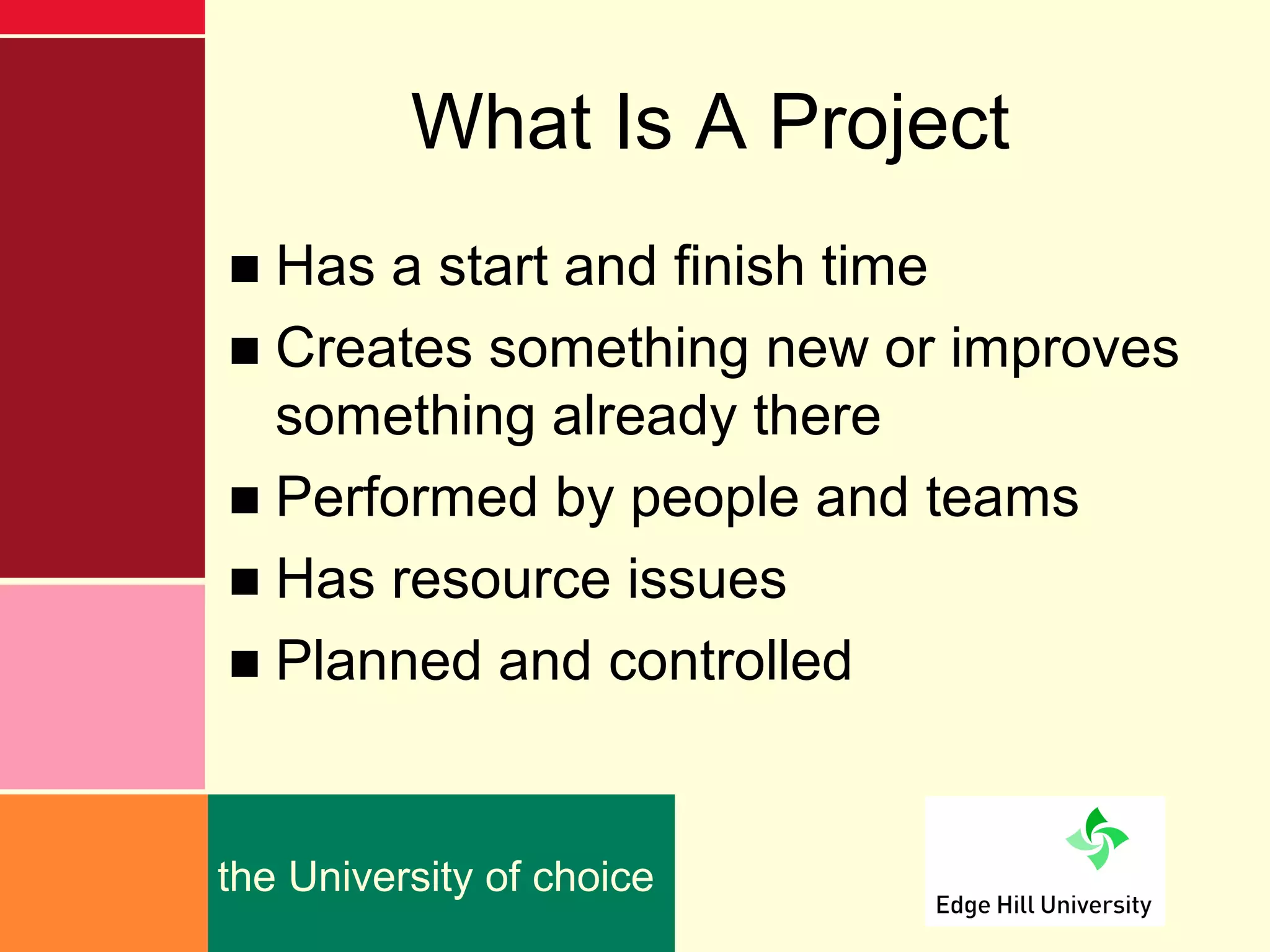 What Is A Project

■ Has a start and finish time
■ Creates something new or improves something already there
■ Performed by people and teams
■ Has resource issues
■ Planned and controlled

the University of choice

Edge Hill University